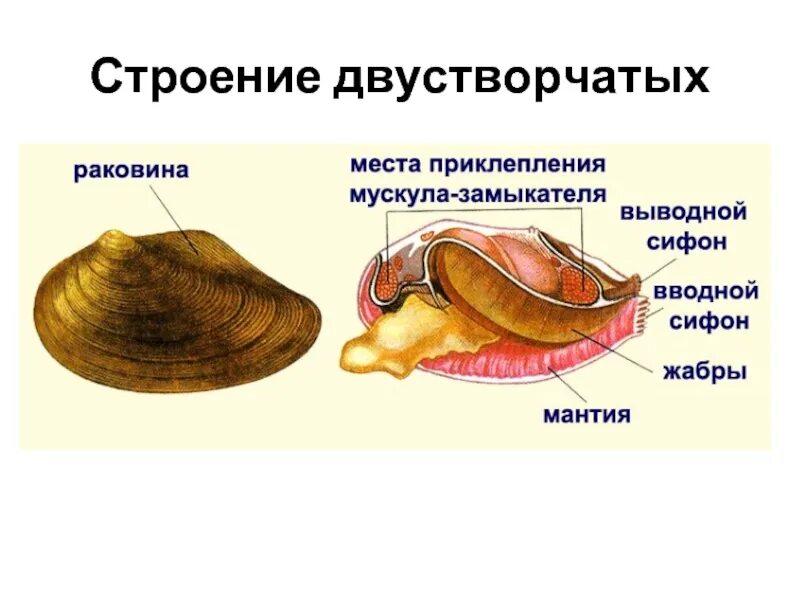 Строение двустворчатых

раковина

места приклепления мускула-замыкателя

выводной сифон

вводной сифон

жабры

мантия